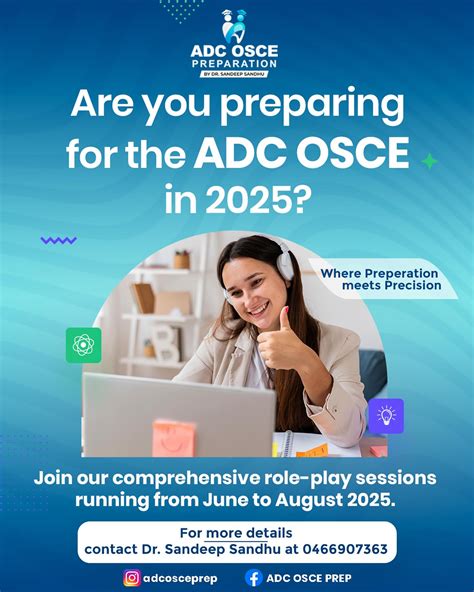 ADC OSCE
PREPARATION
BY DR. SANDEEP SANDHU

Are you preparing for the ADC OSCE in 2025?

Where Preperation meets Precision

Join our comprehensive role-play sessions running from June to August 2025.

For more details
contact Dr. Sandeep Sandhu at 0466907363

adcosceprep

ADC OSCE PREP